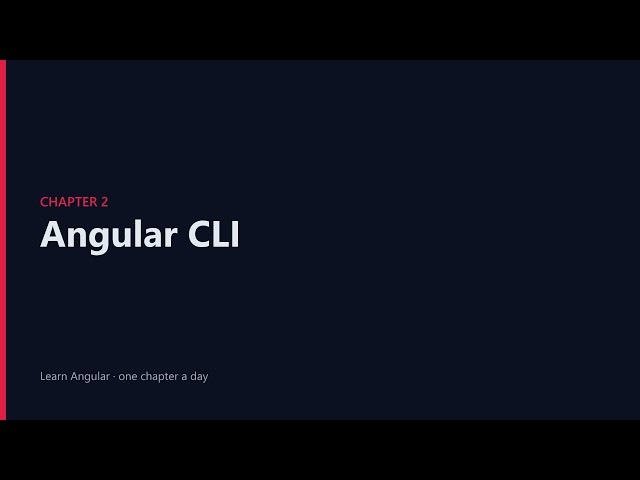 CHAPTER 2

Angular CLI

Learn Angular · one chapter a day